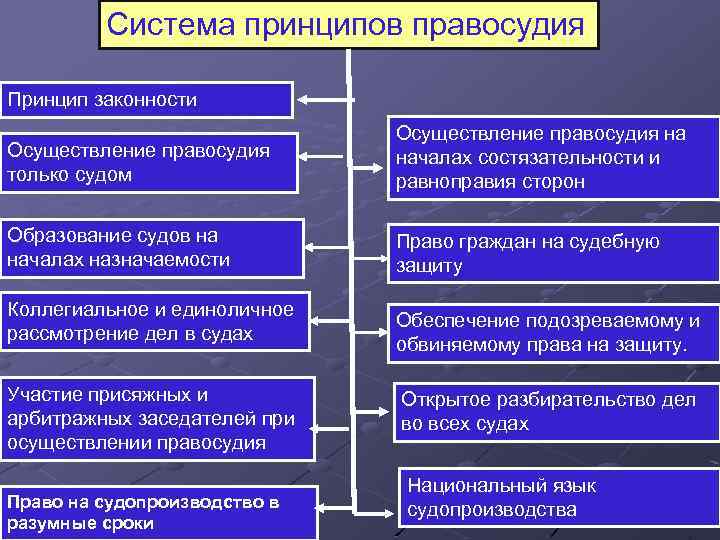 Система принципов правосудия

Принцип законности

Осуществление правосудия только судом

Образование судов на началах назначаемости

Коллегиальное и единоличное рассмотрение дел в судах

Участие присяжных и арбитражных заседателей при осуществлении правосудия

Право на судопроизводство в разумные сроки

Осуществление правосудия на началах состязательности и равноправия сторон

Право граждан на судебную защиту

Обеспечение подозреваемому и обвиняемому права на защиту.

Открытое разбирательство дел во всех судах

Национальный язык судопроизводства